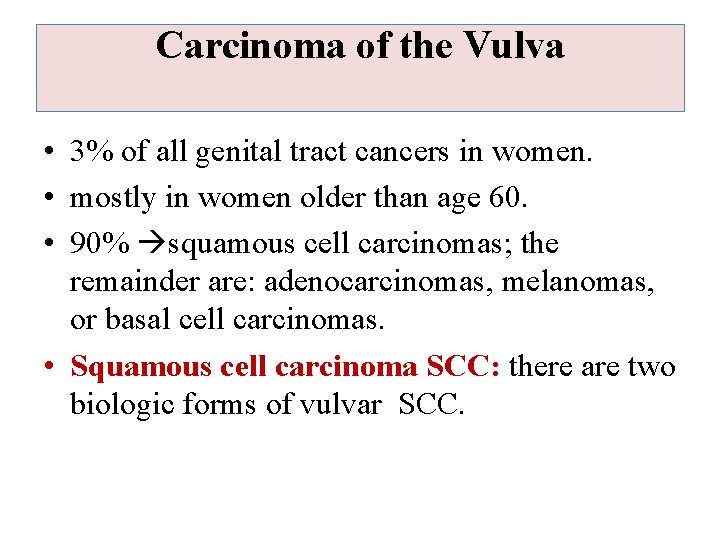 Carcinoma of the Vulva

• 3% of all genital tract cancers in women.
• mostly in women older than age 60.
• 90% →squamous cell carcinomas; the remainder are: adenocarcinomas, melanomas, or basal cell carcinomas.
• Squamous cell carcinoma SCC: there are two biologic forms of vulvar SCC.